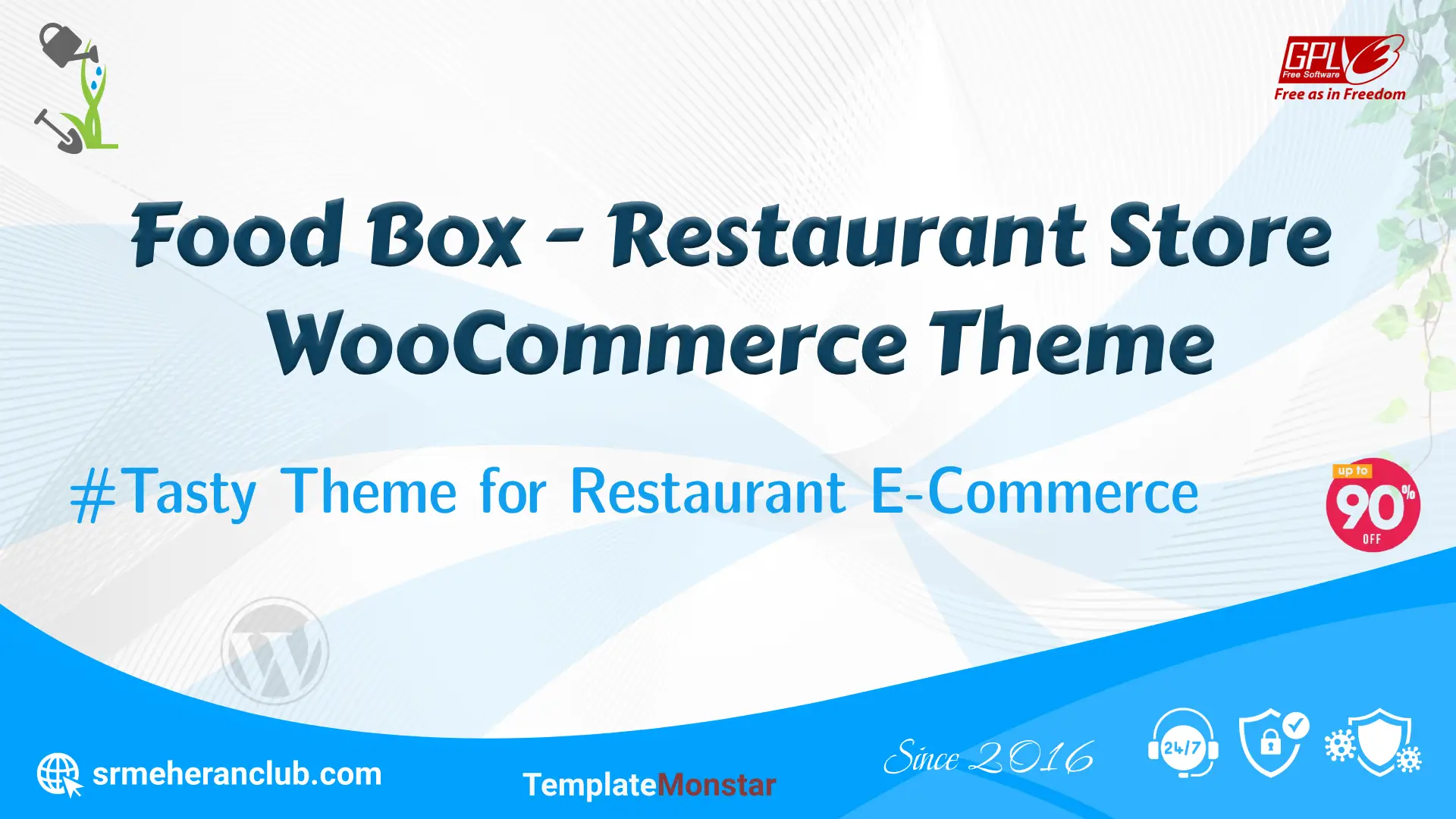 GPL 3
Free Software
Free as in Freedom

Food Box - Restaurant Store WooCommerce Theme

#Tasty Theme for Restaurant E-Commerce

up to
90%
OFF

srmeheranclub.com

TemplateMonstar

Since 2016

24/7